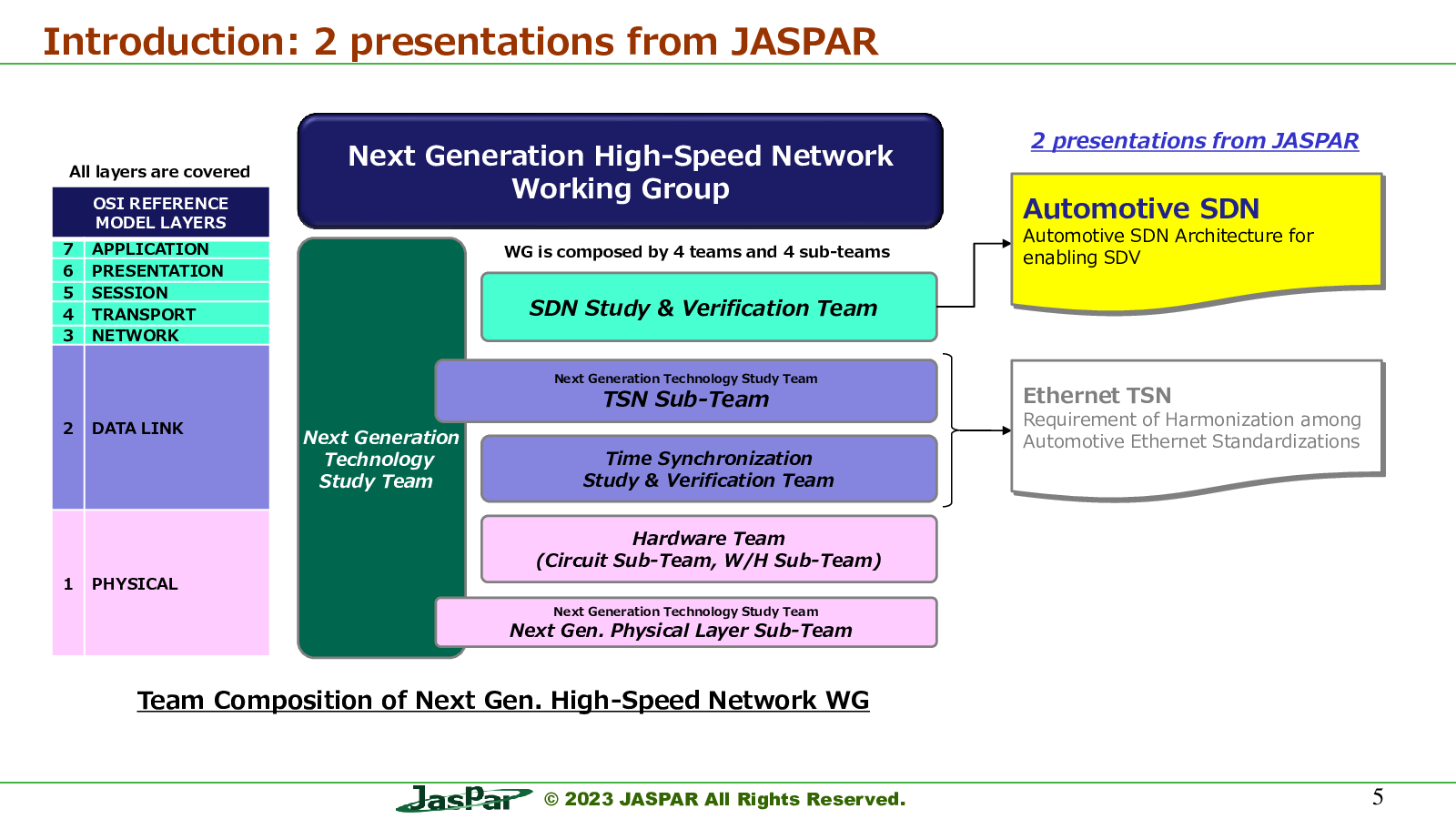 Introduction: 2 presentations from JASPAR

All layers are covered

| OSI REFERENCE MODEL LAYERS | |
|---|---|
| 7 | APPLICATION |
| 6 | PRESENTATION |
| 5 | SESSION |
| 4 | TRANSPORT |
| 3 | NETWORK |
| 2 | DATA LINK |
| 1 | PHYSICAL |

Next Generation High-Speed Network Working Group

WG is composed by 4 teams and 4 sub-teams

Next Generation Technology Study Team

SDN Study & Verification Team

Next Generation Technology Study Team
TSN Sub-Team

Time Synchronization Study & Verification Team

Hardware Team (Circuit Sub-Team, W/H Sub-Team)

Next Generation Technology Study Team
Next Gen. Physical Layer Sub-Team

2 presentations from JASPAR

Automotive SDN
Automotive SDN Architecture for enabling SDV

Ethernet TSN
Requirement of Harmonization among Automotive Ethernet Standardizations

Team Composition of Next Gen. High-Speed Network WG

JasPar © 2023 JASPAR All Rights Reserved.

5